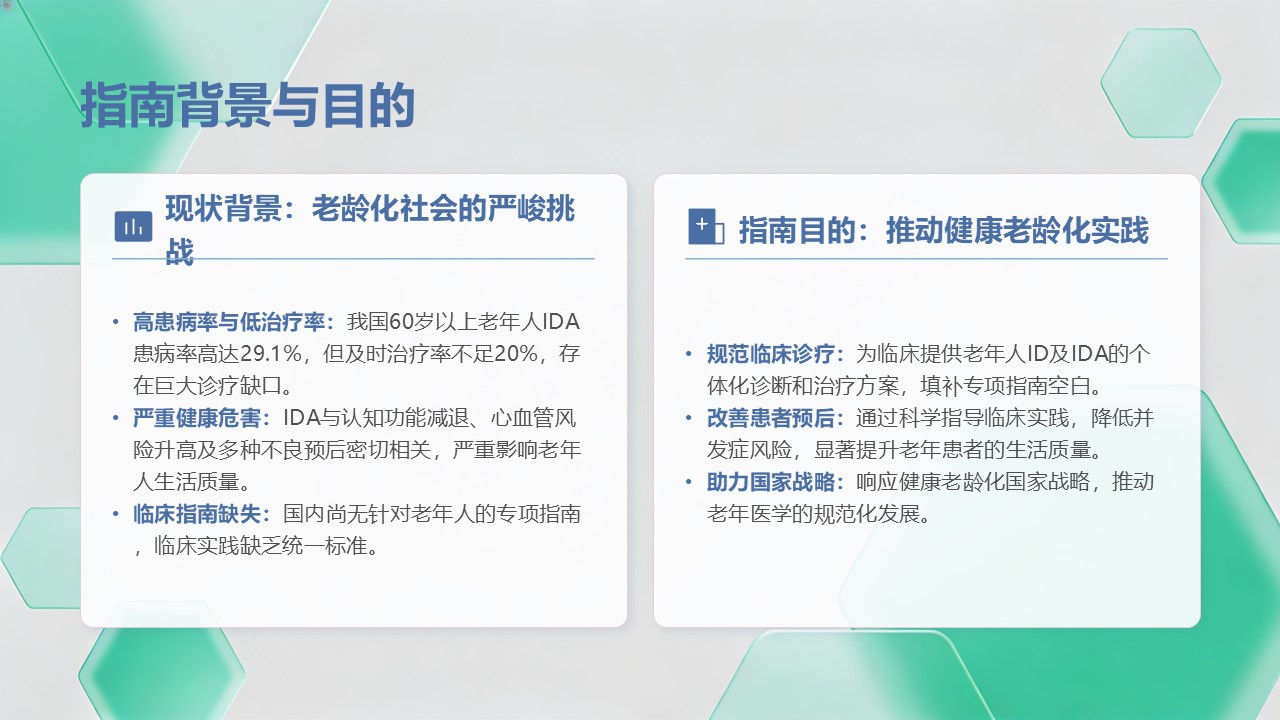 指南背景与目的

现状背景：老龄化社会的严峻挑战

• 高患病率与低治疗率：我国60岁以上老年人IDA患病率高达29.1%，但及时治疗率不足20%，存在巨大诊疗缺口。
• 严重健康危害：IDA与认知功能减退、心血管风险升高及多种不良预后密切相关，严重影响老年人生活质量。
• 临床指南缺失：国内尚无针对老年人的专项指南，临床实践缺乏统一标准。

指南目的：推动健康老龄化实践

• 规范临床诊疗：为临床提供老年人ID及IDA的个体化诊断和治疗方案，填补专项指南空白。
• 改善患者预后：通过科学指导临床实践，降低并发症风险，显著提升老年患者的生活质量。
• 助力国家战略：响应健康老龄化国家战略，推动老年医学的规范化发展。